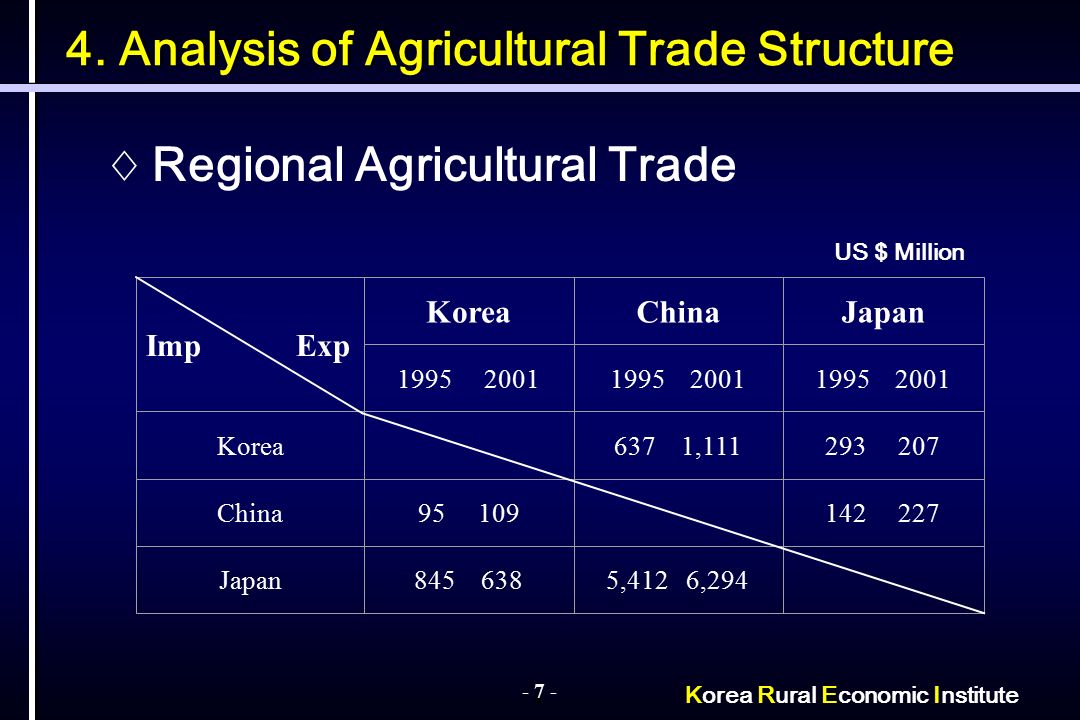 4. Analysis of Agricultural Trade Structure

◊ Regional Agricultural Trade

US $ Million

| Imp Exp | Korea | China | Japan |
|---|---|---|---|
| | 1995 2001 | 1995 2001 | 1995 2001 |
| Korea | | 637 1,111 | 293 207 |
| China | 95 109 | | 142 227 |
| Japan | 845 638 | 5,412 6,294 | |

- 7 -

Korea Rural Economic Institute